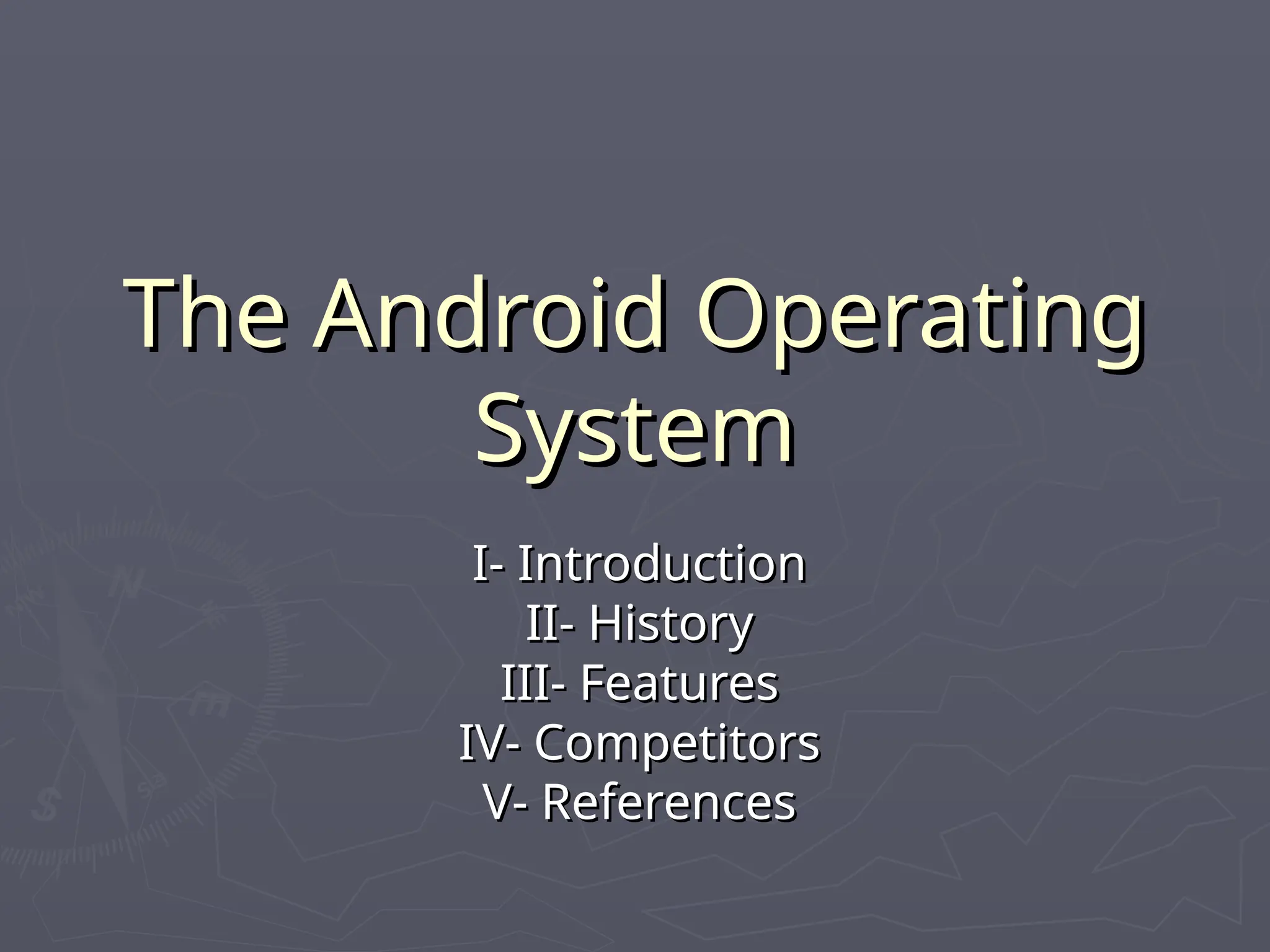 The Android Operating System

I- Introduction
II- History
III- Features
IV- Competitors
V- References